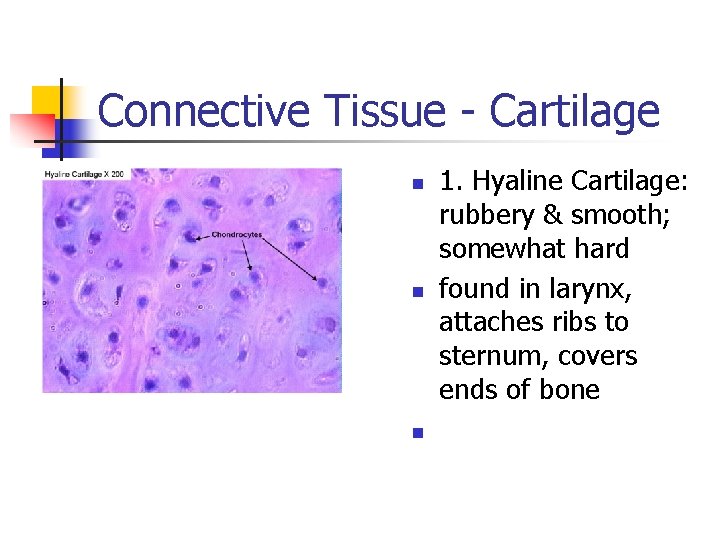 Connective Tissue - Cartilage

Hyaline Cartilage X 200

Chondrocytes

1. Hyaline Cartilage: rubbery & smooth; somewhat hard

found in larynx, attaches ribs to sternum, covers ends of bone